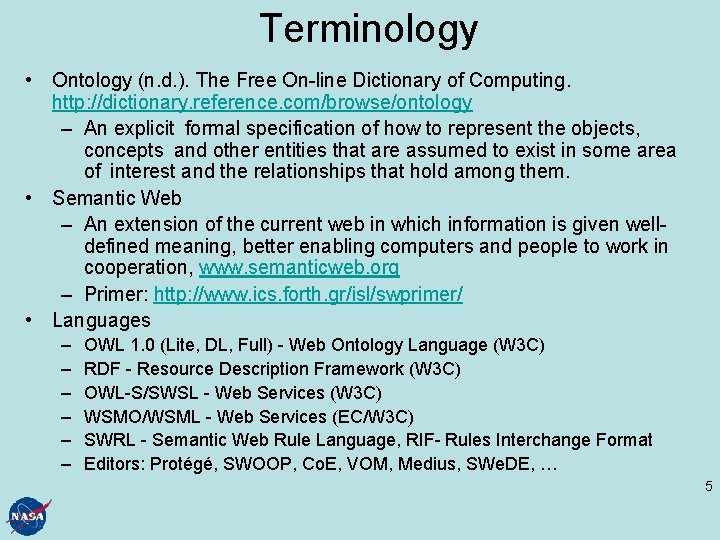 Terminology

• Ontology (n.d.). The Free On-line Dictionary of Computing. http://dictionary.reference.com/browse/ontology
– An explicit formal specification of how to represent the objects, concepts and other entities that are assumed to exist in some area of interest and the relationships that hold among them.
• Semantic Web
– An extension of the current web in which information is given well-defined meaning, better enabling computers and people to work in cooperation, www.semanticweb.org
– Primer: http://www.ics.forth.gr/isl/swprimer/
• Languages
– OWL 1.0 (Lite, DL, Full) - Web Ontology Language (W3C)
– RDF - Resource Description Framework (W3C)
– OWL-S/SWSL - Web Services (W3C)
– WSMO/WSML - Web Services (EC/W3C)
– SWRL - Semantic Web Rule Language, RIF- Rules Interchange Format
– Editors: Protégé, SWOOP, CoE, VOM, Medius, SWeDE, …

5

NASA